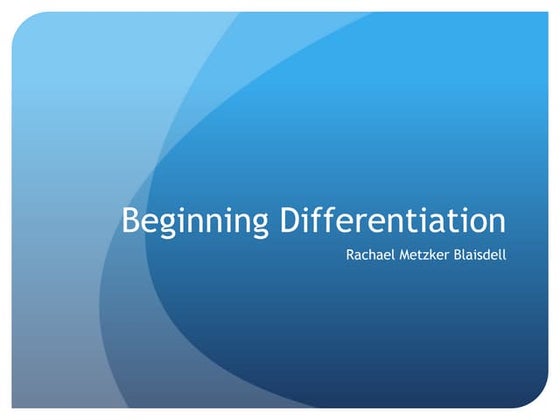 Beginning Differentiation

Rachael Metzker Blaisdell